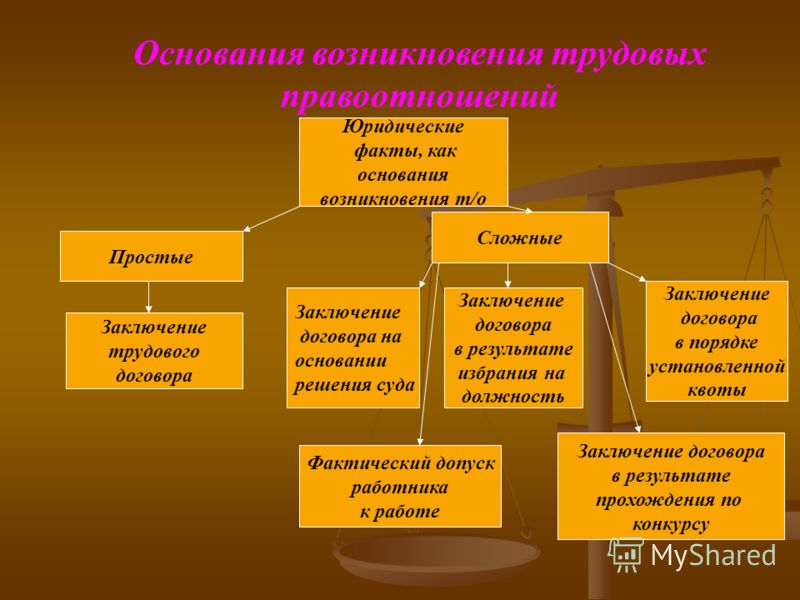 Основания возникновения трудовых правоотношений

Юридические факты, как основания возникновения т/о

Простые

Сложные

Заключение трудового договора

Заключение договора на основании решения суда

Заключение договора в результате избрания на должность

Заключение договора в порядке установленной квоты

Фактический допуск работника к работе

Заключение договора в результате прохождения по конкурсу

MyShared